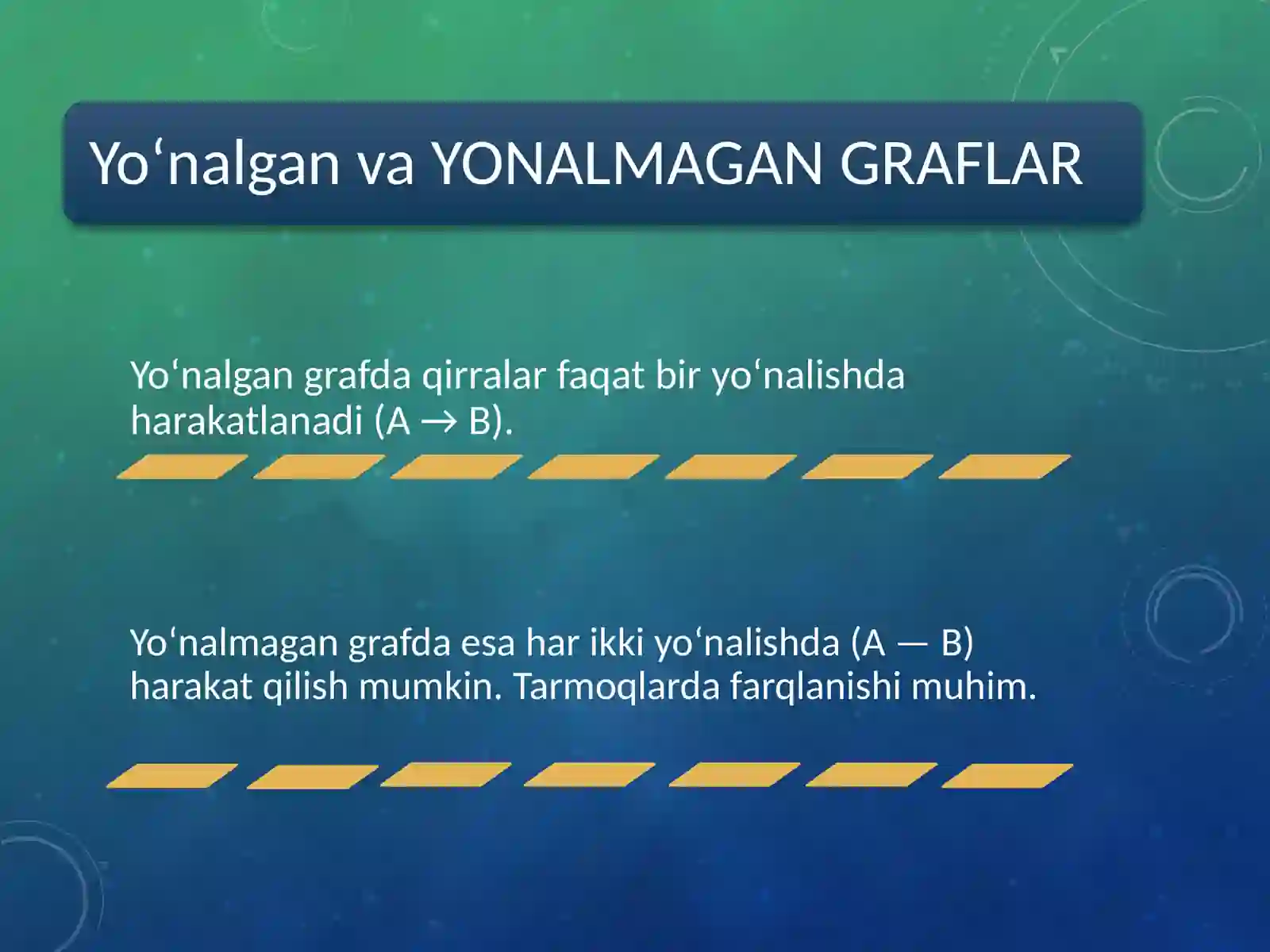 Yo‘nalgan va YONALMAGAN GRAFLAR

Yo‘nalgan grafda qirralar faqat bir yo‘nalishda harakatlanadi (A → B).

Yo‘nalmagan grafda esa har ikki yo‘nalishda (A — B) harakat qilish mumkin. Tarmoqlarda farqlanishi muhim.